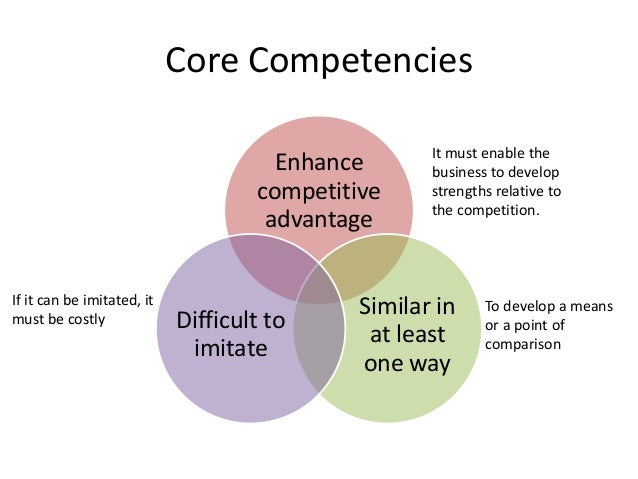 Core Competencies

Enhance competitive advantage

It must enable the business to develop strengths relative to the competition.

If it can be imitated, it must be costly

Difficult to imitate

Similar in at least one way

To develop a means or a point of comparison